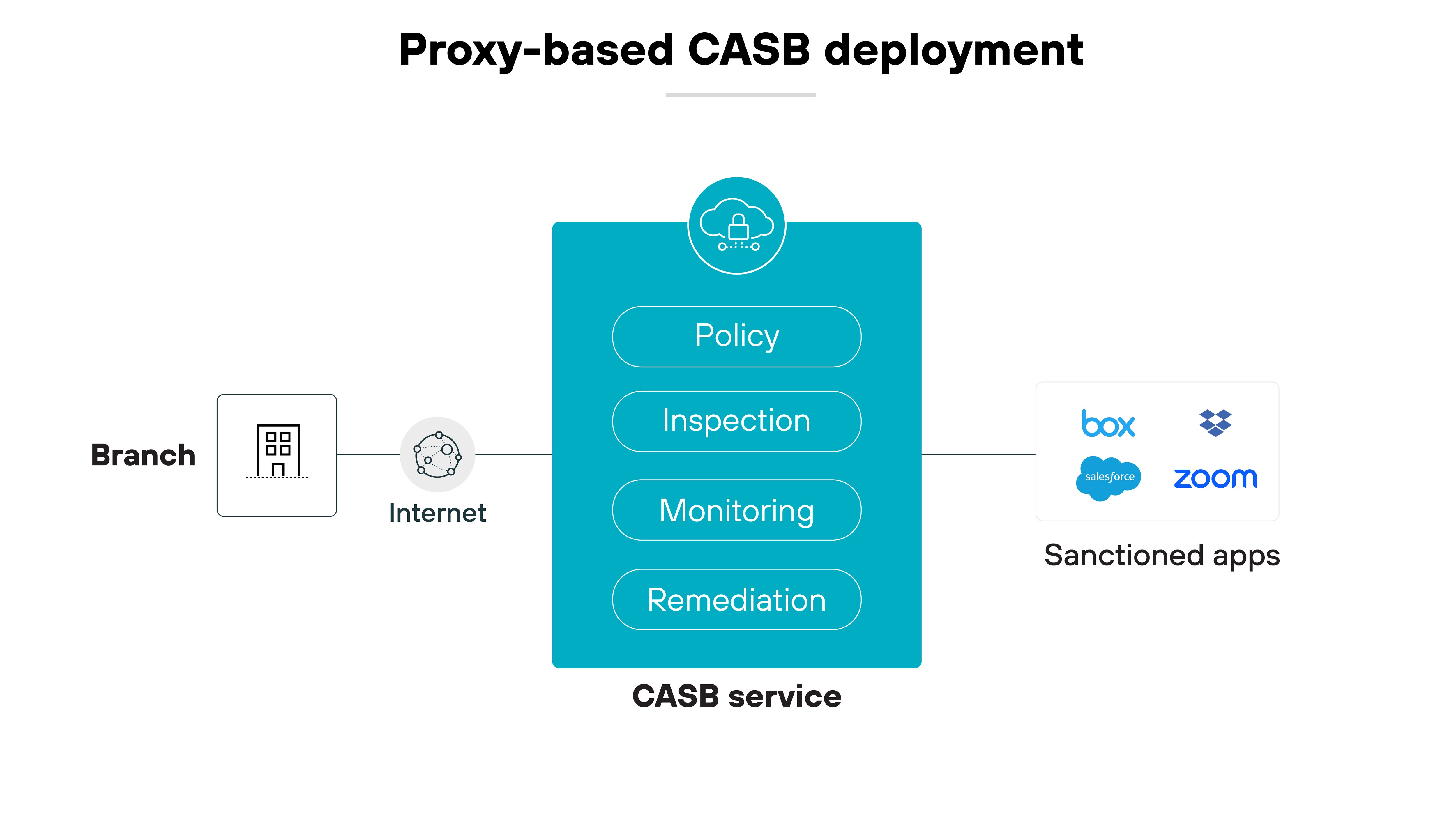 Proxy-based CASB deployment

Branch

Internet

Policy

Inspection

Monitoring

Remediation

CASB service

box

salesforce

zoom

Sanctioned apps